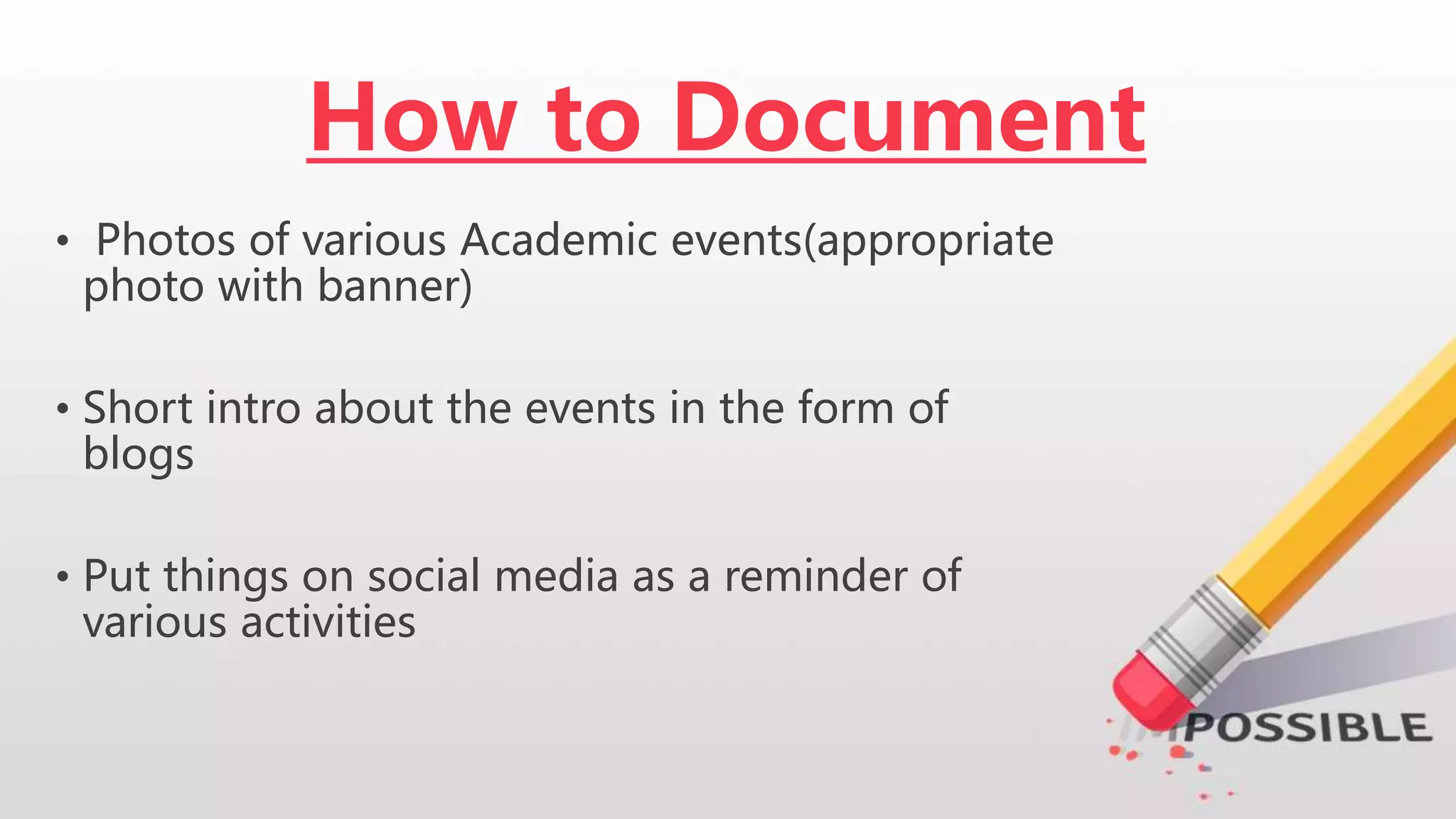 How to Document

• Photos of various Academic events(appropriate photo with banner)

• Short intro about the events in the form of blogs

• Put things on social media as a reminder of various activities

POSSIBLE